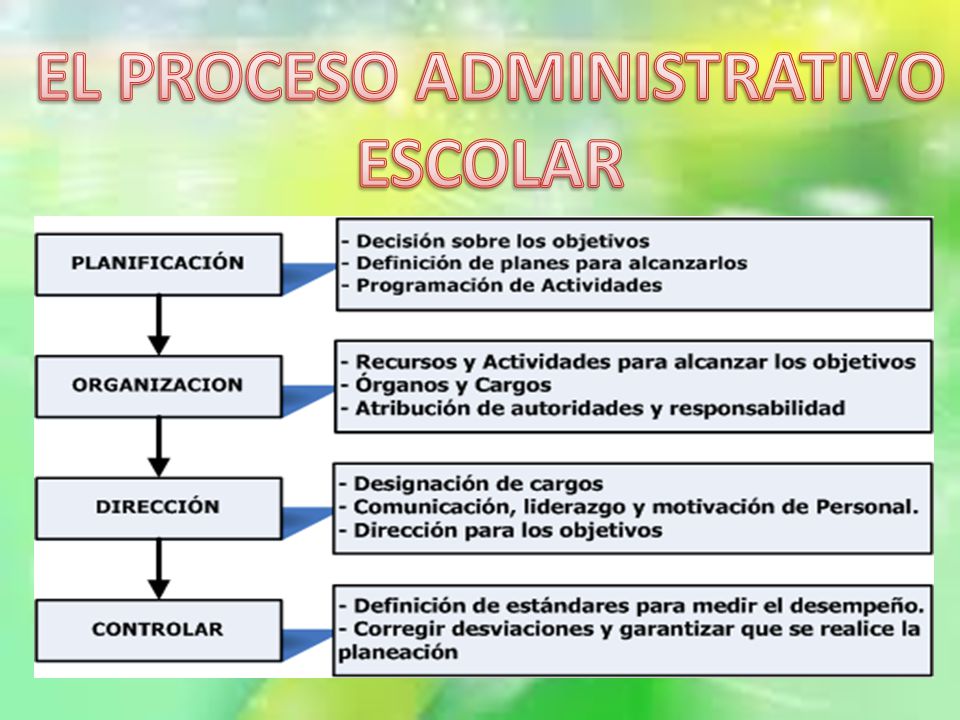 EL PROCESO ADMINISTRATIVO ESCOLAR

PLANIFICACIÓN

- Decisión sobre los objetivos
- Definición de planes para alcanzarlos
- Programación de Actividades

ORGANIZACION

- Recursos y Actividades para alcanzar los objetivos
- Órganos y Cargos
- Atribución de autoridades y responsabilidad

DIRECCIÓN

- Designación de cargos
- Comunicación, liderazgo y motivación de Personal.
- Dirección para los objetivos

CONTROLAR

- Definición de estándares para medir el desempeño.
- Corregir desviaciones y garantizar que se realice la planeación